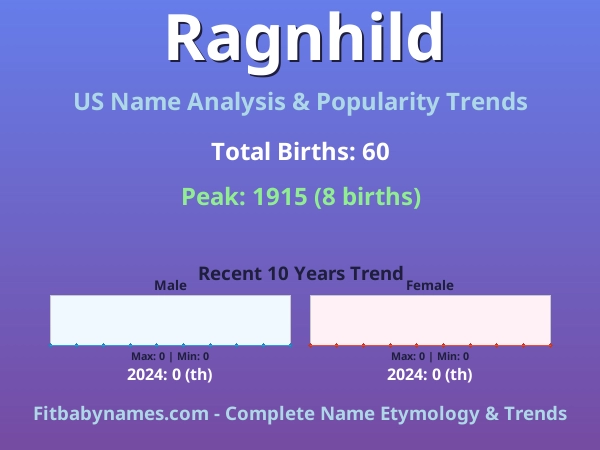 Ragnhild

US Name Analysis & Popularity Trends

Total Births: 60

Peak: 1915 (8 births)

Recent 10 Years Trend

Male

Max: 0 | Min: 0

2024: 0 (th)

Female

Max: 0 | Min: 0

2024: 0 (th)

Fitbabynames.com - Complete Name Etymology & Trends